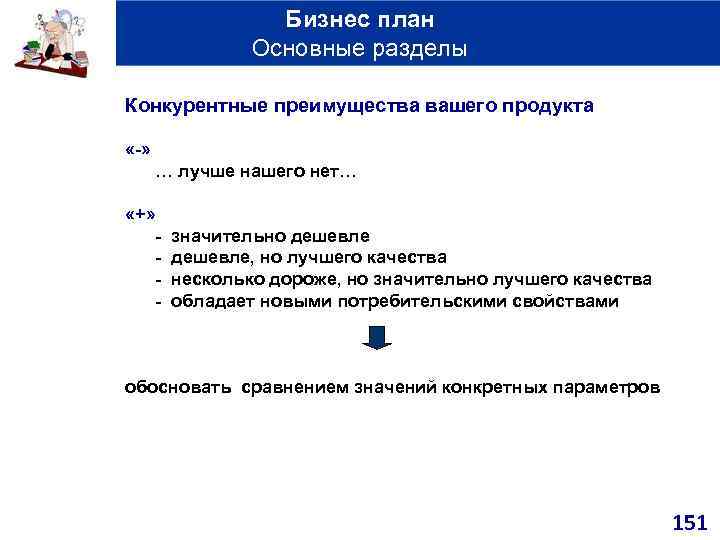 Бизнес план
Основные разделы

Конкурентные преимущества вашего продукта

«-»
… лучше нашего нет…

«+»
- значительно дешевле
- дешевле, но лучшего качества
- несколько дороже, но значительно лучшего качества
- обладает новыми потребительскими свойствами

обосновать сравнением значений конкретных параметров

151